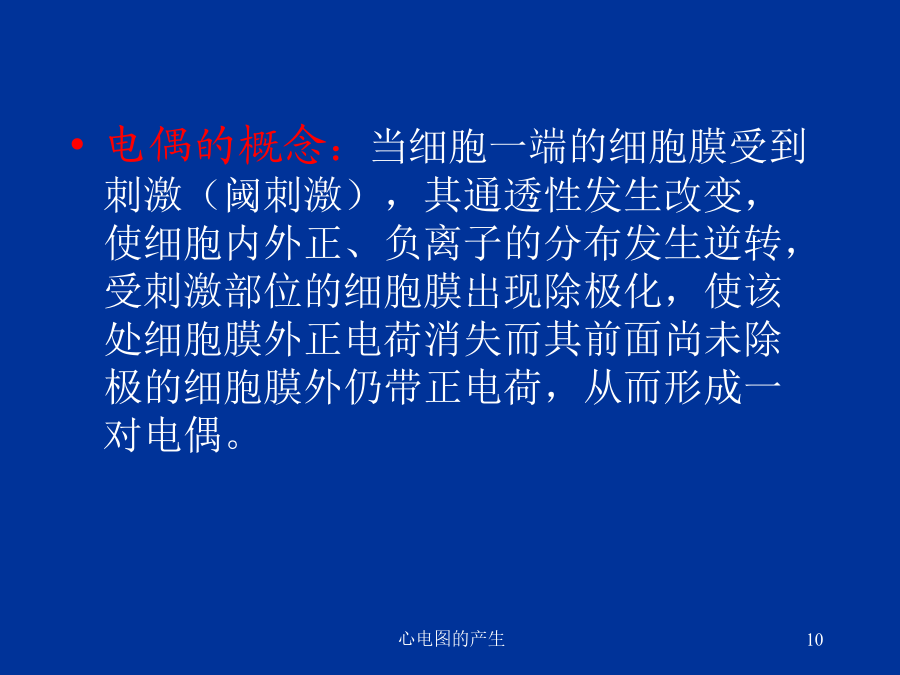 • 电偶的概念：当细胞一端的细胞膜受到刺激（阈刺激），其通透性发生改变，使细胞内外正、负离子的分布发生逆转，受刺激部位的细胞膜出现除极化，使该处细胞膜外正电荷消失而其前面尚未除极的细胞膜外仍带正电荷，从而形成一对电偶。

心电图的产生

10